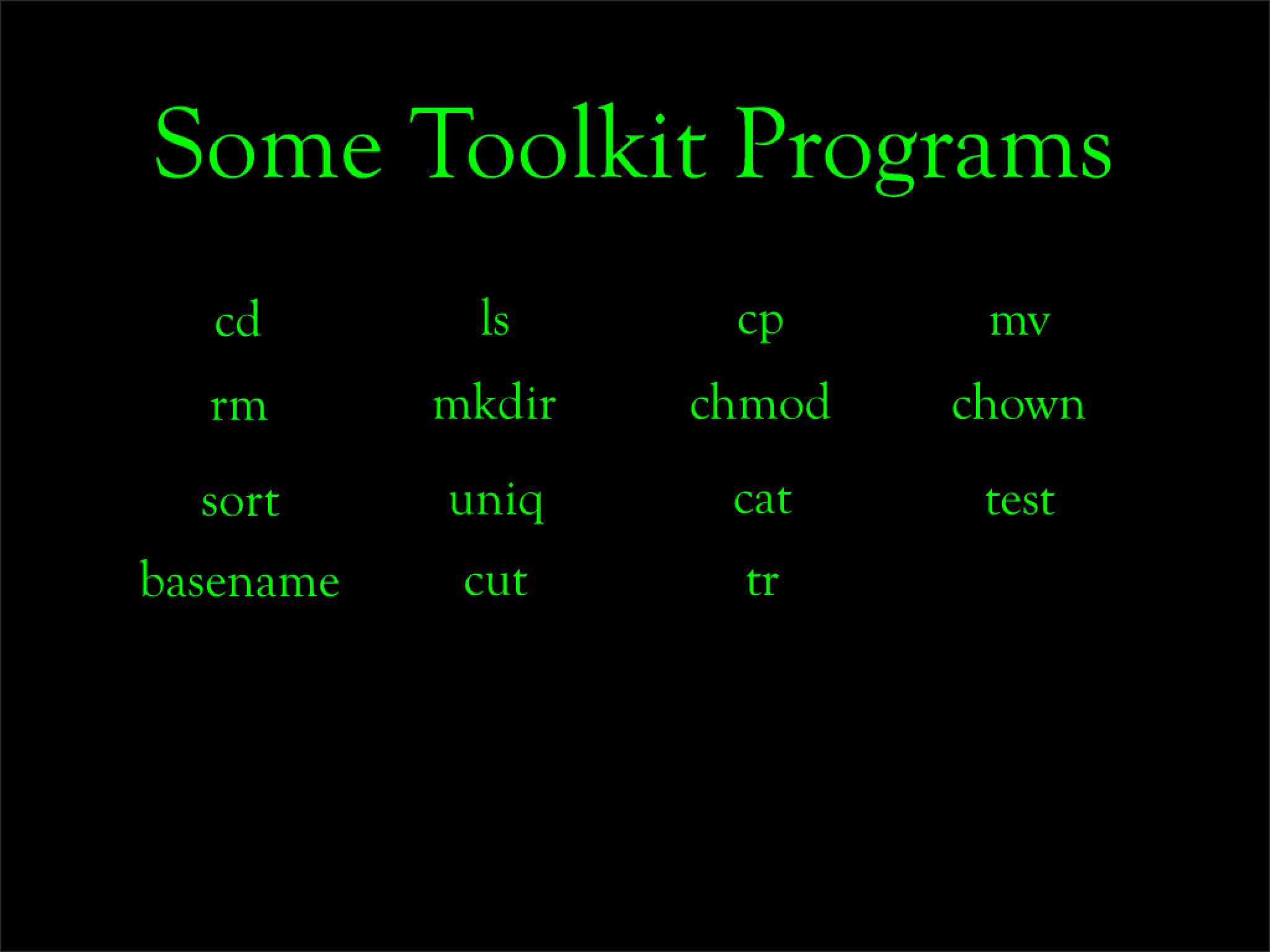 Some Toolkit Programs

cd ls cp mv
rm mkdir chmod chown
sort uniq cat test
basename cut tr